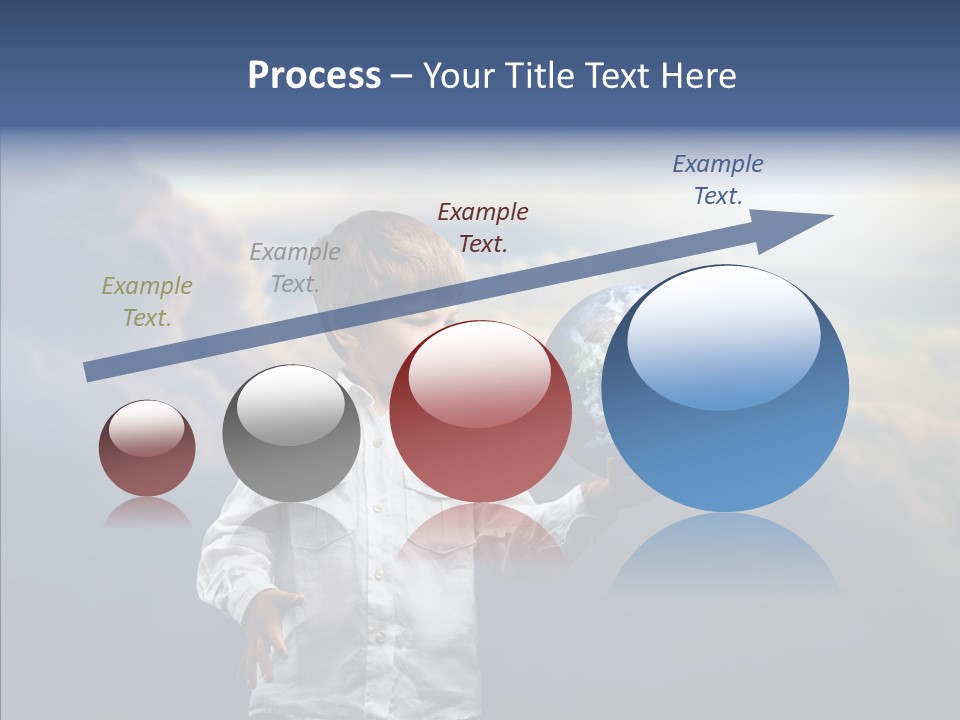 Process – Your Title Text Here

Example Text.

Example Text.

Example Text.

Example Text.